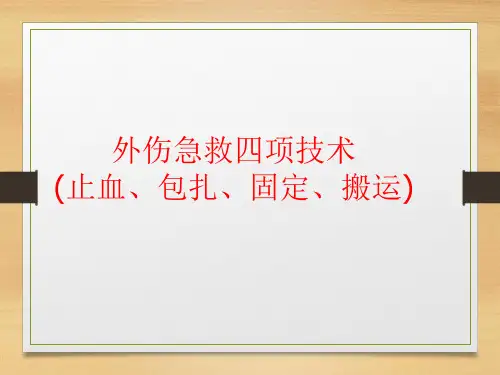 外伤急救四项技术
(止血、包扎、固定、搬运)